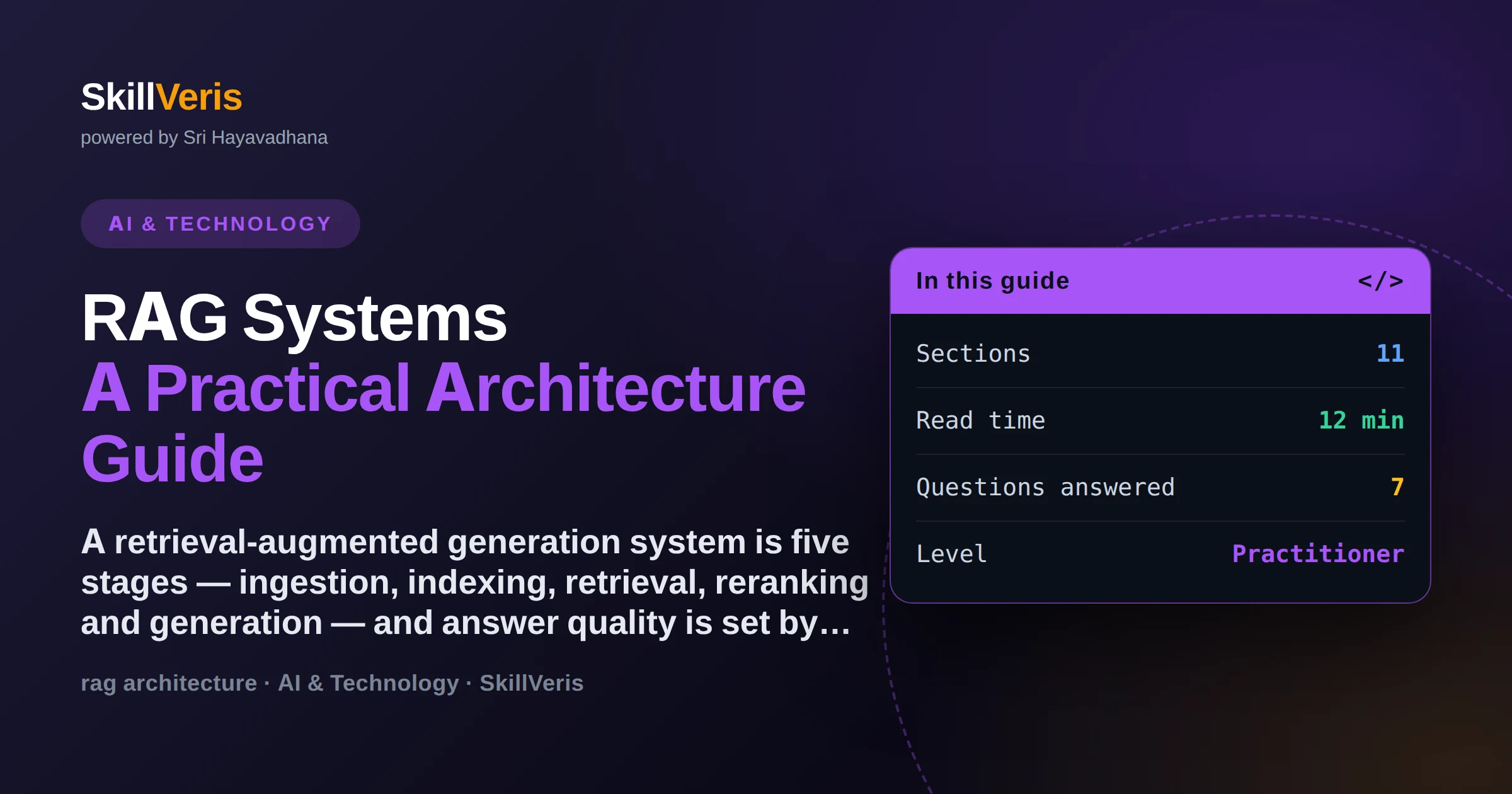 SkillVeris
powered by Sri Hayavadhana

AI & TECHNOLOGY

RAG Systems
A Practical Architecture Guide

A retrieval-augmented generation system is five stages — ingestion, indexing, retrieval, reranking and generation — and answer quality is set by…

rag architecture · AI & Technology · SkillVeris

In this guide </>

Sections 11
Read time 12 min
Questions answered 7
Level Practitioner